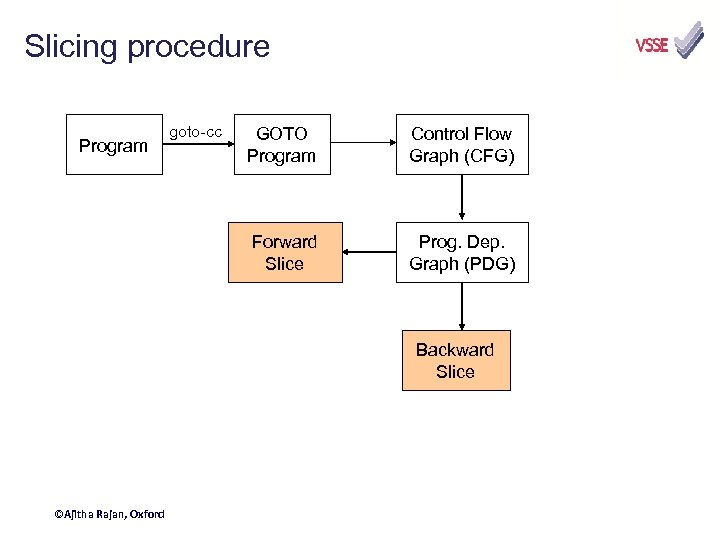 Slicing procedure

VSSE

Program

goto-cc

GOTO Program

Control Flow Graph (CFG)

Forward Slice

Prog. Dep. Graph (PDG)

Backward Slice

©Ajitha Rajan, Oxford